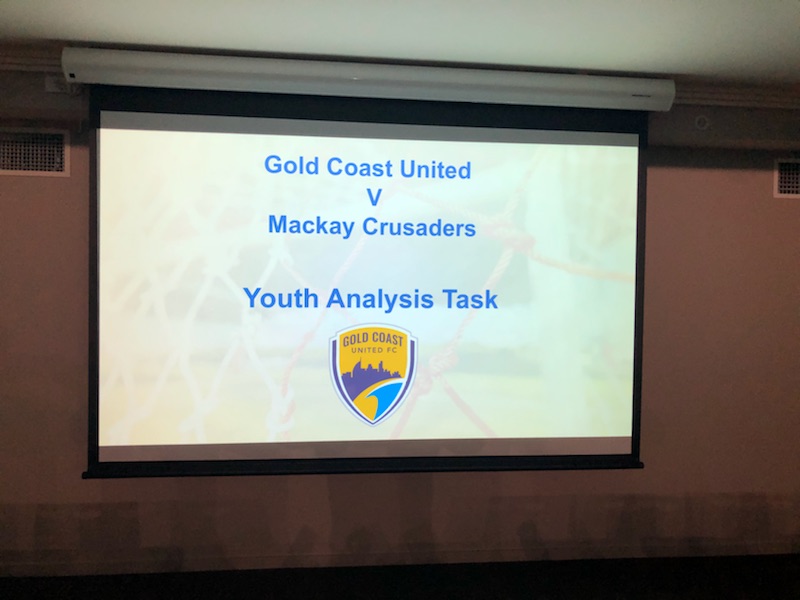 Gold Coast United
V
Mackay Crusaders

Youth Analysis Task

GOLD COAST
UNITED FC